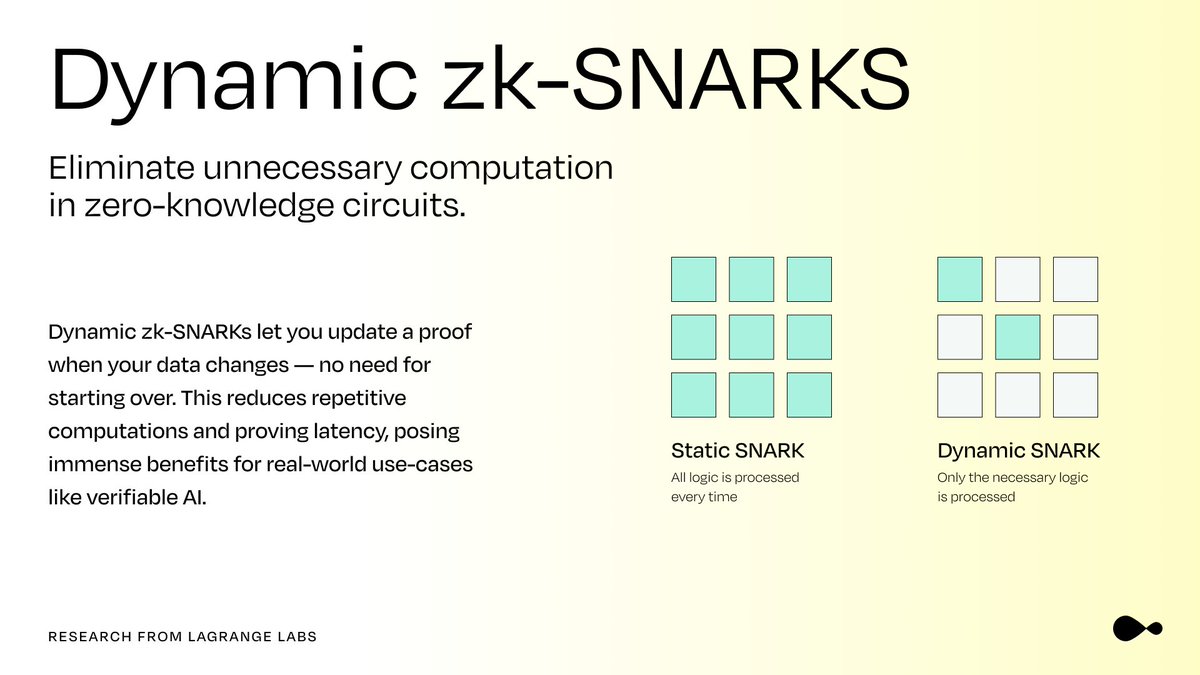 Dynamic zk-SNARKS

Eliminate unnecessary computation in zero-knowledge circuits.

Dynamic zk-SNARKs let you update a proof when your data changes — no need for starting over. This reduces repetitive computations and proving latency, posing immense benefits for real-world use-cases like verifiable AI.

Static SNARK
All logic is processed every time

Dynamic SNARK
Only the necessary logic is processed

RESEARCH FROM LAGRANGE LABS